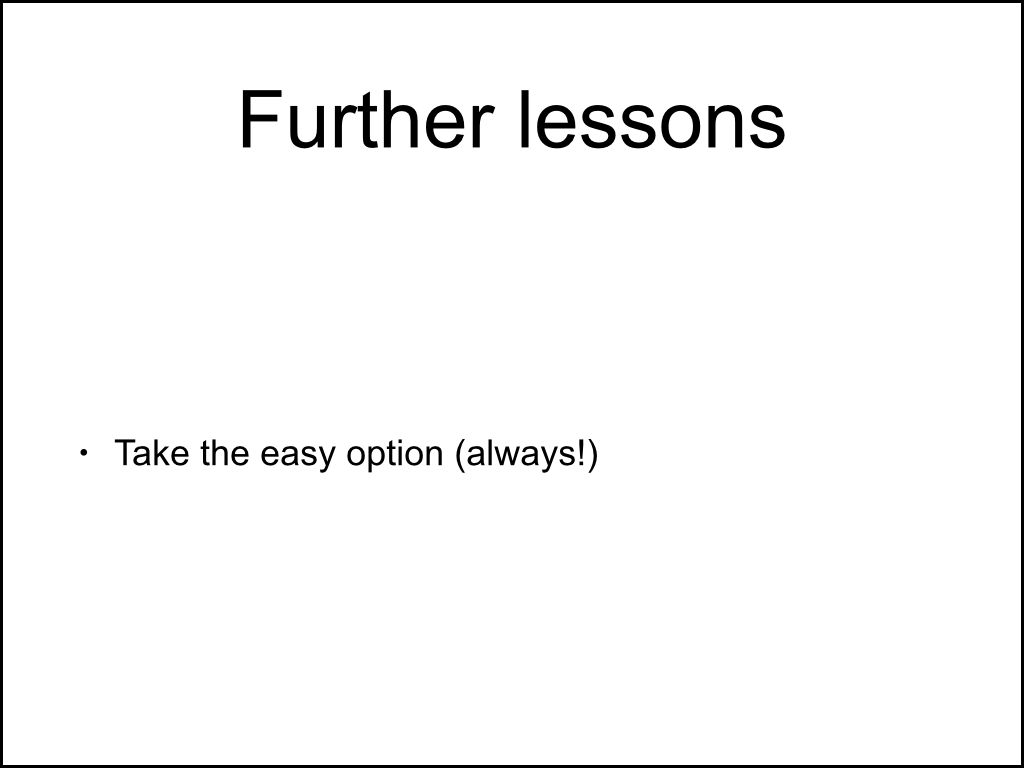 Further lessons

• Take the easy option (always!)